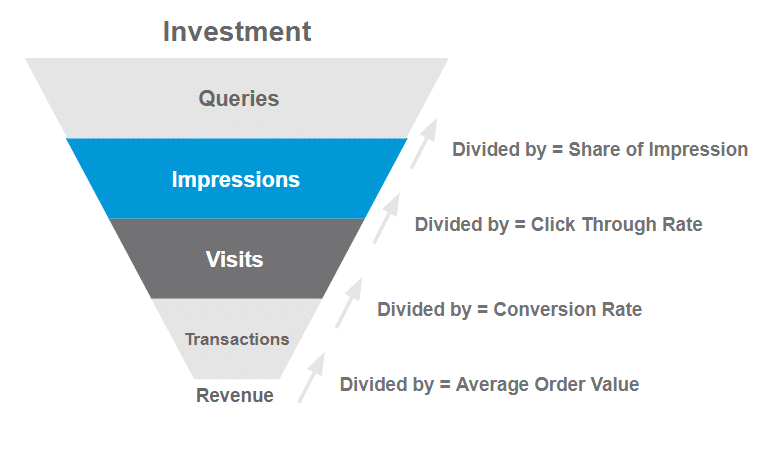 Investment

Queries

Impressions

Visits

Transactions

Revenue

Divided by = Share of Impression

Divided by = Click Through Rate

Divided by = Conversion Rate

Divided by = Average Order Value